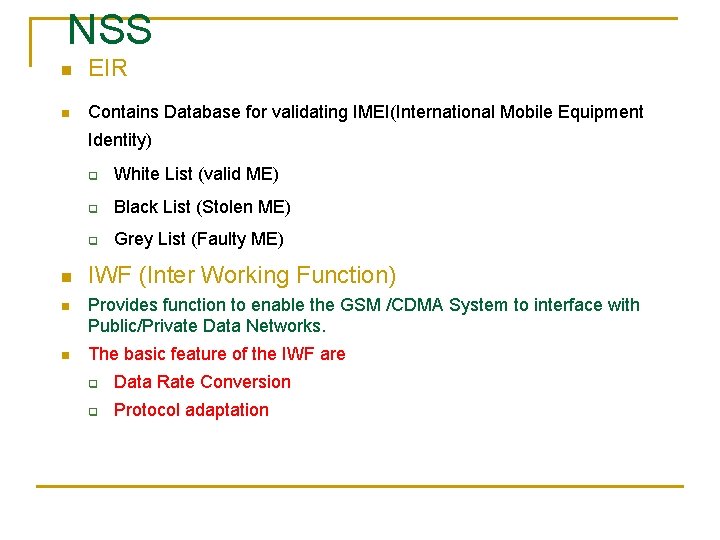 NSS

EIR

Contains Database for validating IMEI(International Mobile Equipment Identity)

White List (valid ME)

Black List (Stolen ME)

Grey List (Faulty ME)

IWF (Inter Working Function)

Provides function to enable the GSM /CDMA System to interface with Public/Private Data Networks.

The basic feature of the IWF are

Data Rate Conversion

Protocol adaptation